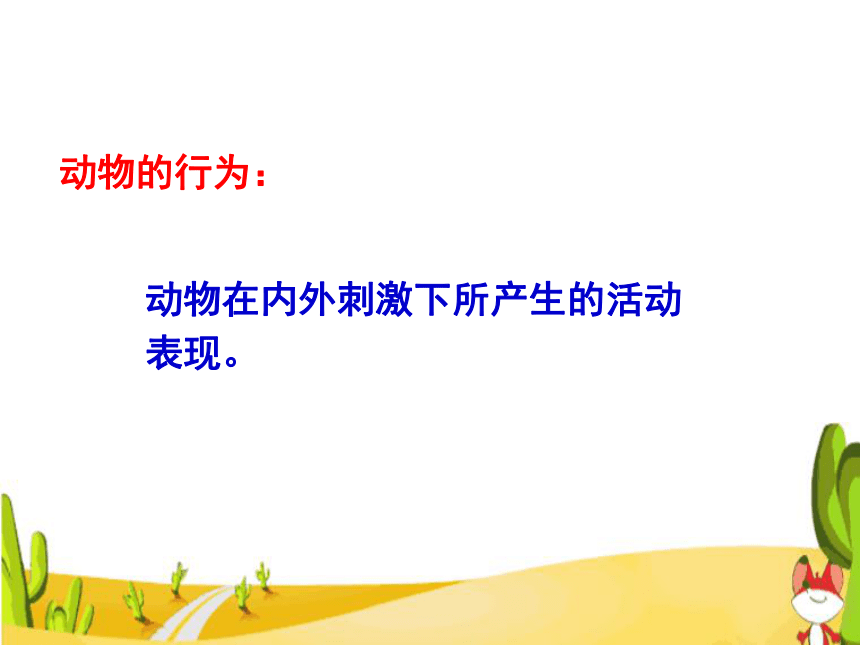 动物的行为：

动物在内外刺激下所产生的活动表现。